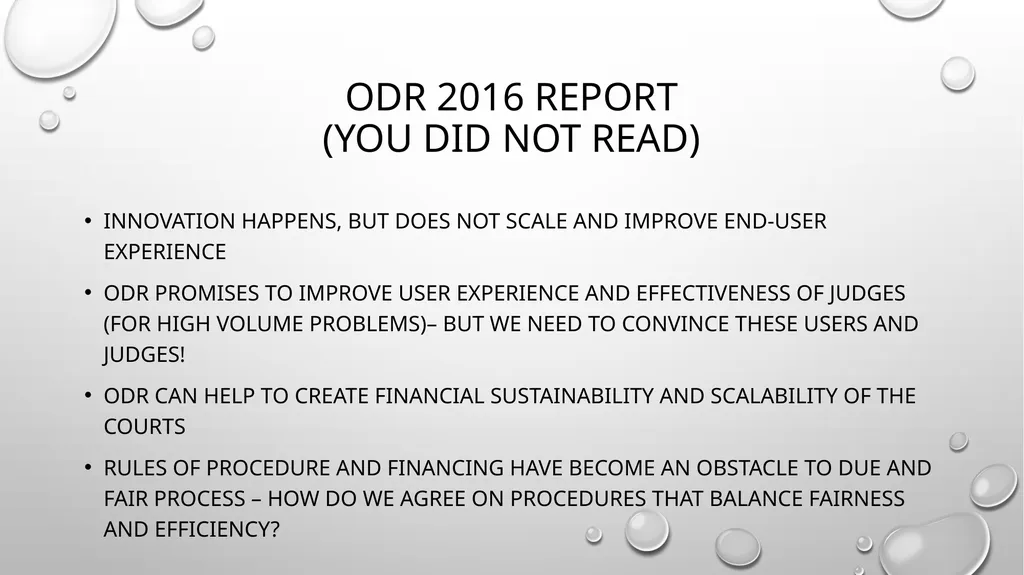 ODR 2016 REPORT
(YOU DID NOT READ)

• INNOVATION HAPPENS, BUT DOES NOT SCALE AND IMPROVE END-USER EXPERIENCE

• ODR PROMISES TO IMPROVE USER EXPERIENCE AND EFFECTIVENESS OF JUDGES (FOR HIGH VOLUME PROBLEMS)– BUT WE NEED TO CONVINCE THESE USERS AND JUDGES!

• ODR CAN HELP TO CREATE FINANCIAL SUSTAINABILITY AND SCALABILITY OF THE COURTS

• RULES OF PROCEDURE AND FINANCING HAVE BECOME AN OBSTACLE TO DUE AND FAIR PROCESS – HOW DO WE AGREE ON PROCEDURES THAT BALANCE FAIRNESS AND EFFICIENCY?